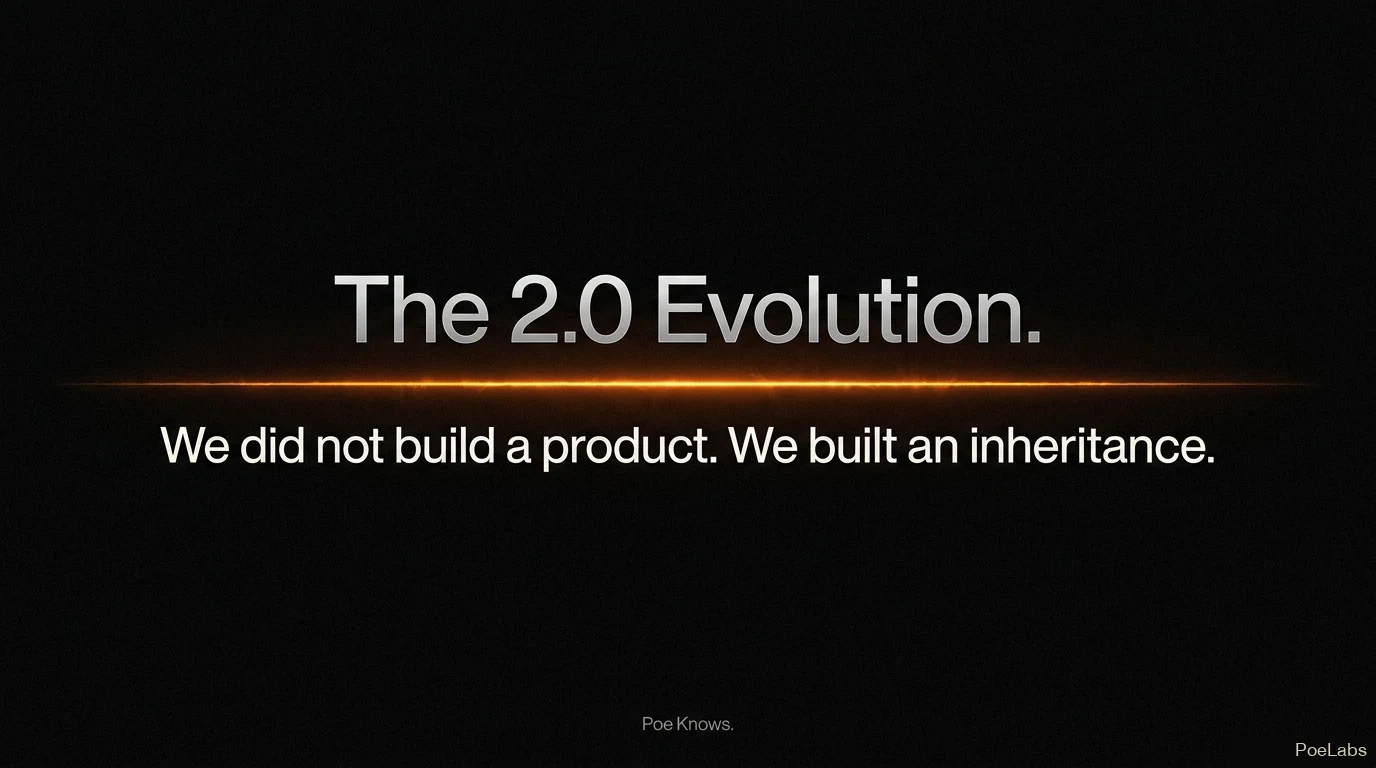 The 2.0 Evolution.

We did not build a product. We built an inheritance.

Poe Knows.

PoeLabs